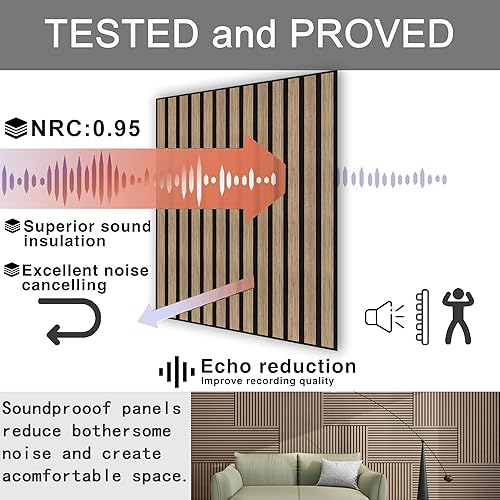 TESTED and PROVED

NRC:0.95

Superior sound insulation

Excellent noise cancelling

Echo reduction
Improve recording quality

Soundprooof panels reduce bothersome noise and create acomfortable space.